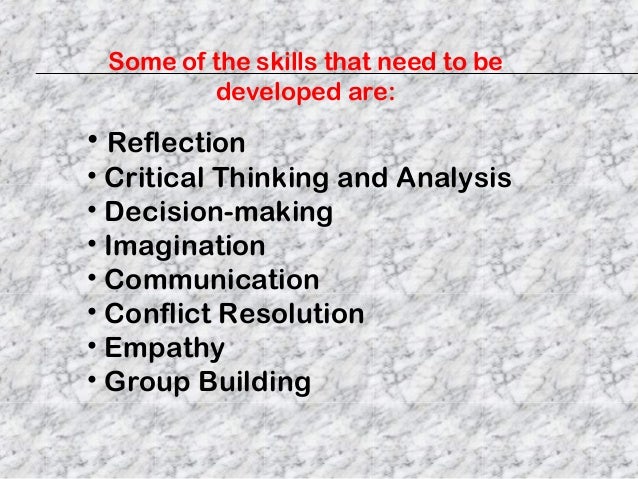 Some of the skills that need to be developed are:

• Reflection
• Critical Thinking and Analysis
• Decision-making
• Imagination
• Communication
• Conflict Resolution
• Empathy
• Group Building